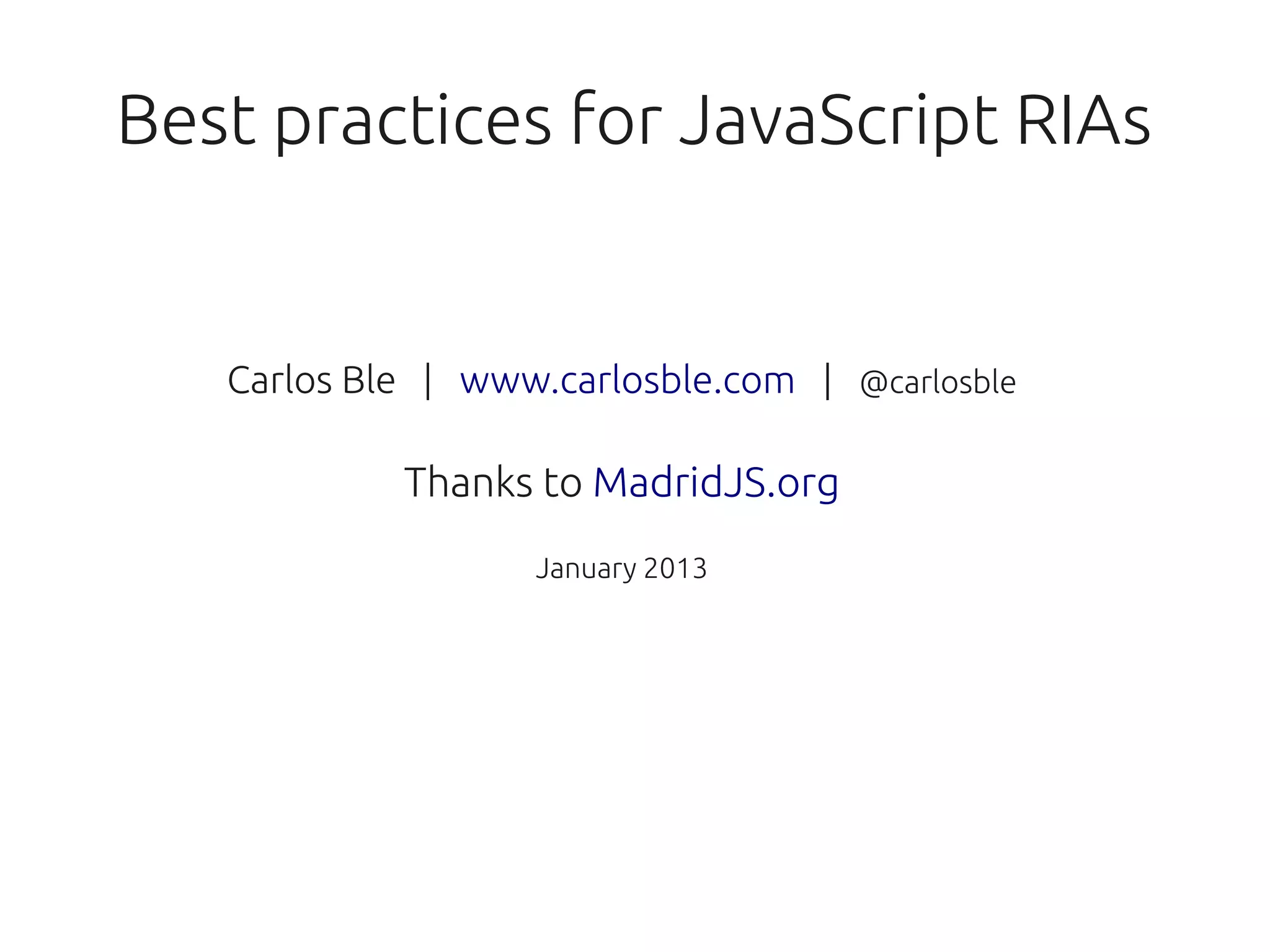 Best practices for JavaScript RIAs

Carlos Ble | www.carlosble.com | @carlosble

Thanks to MadridJS.org

January 2013